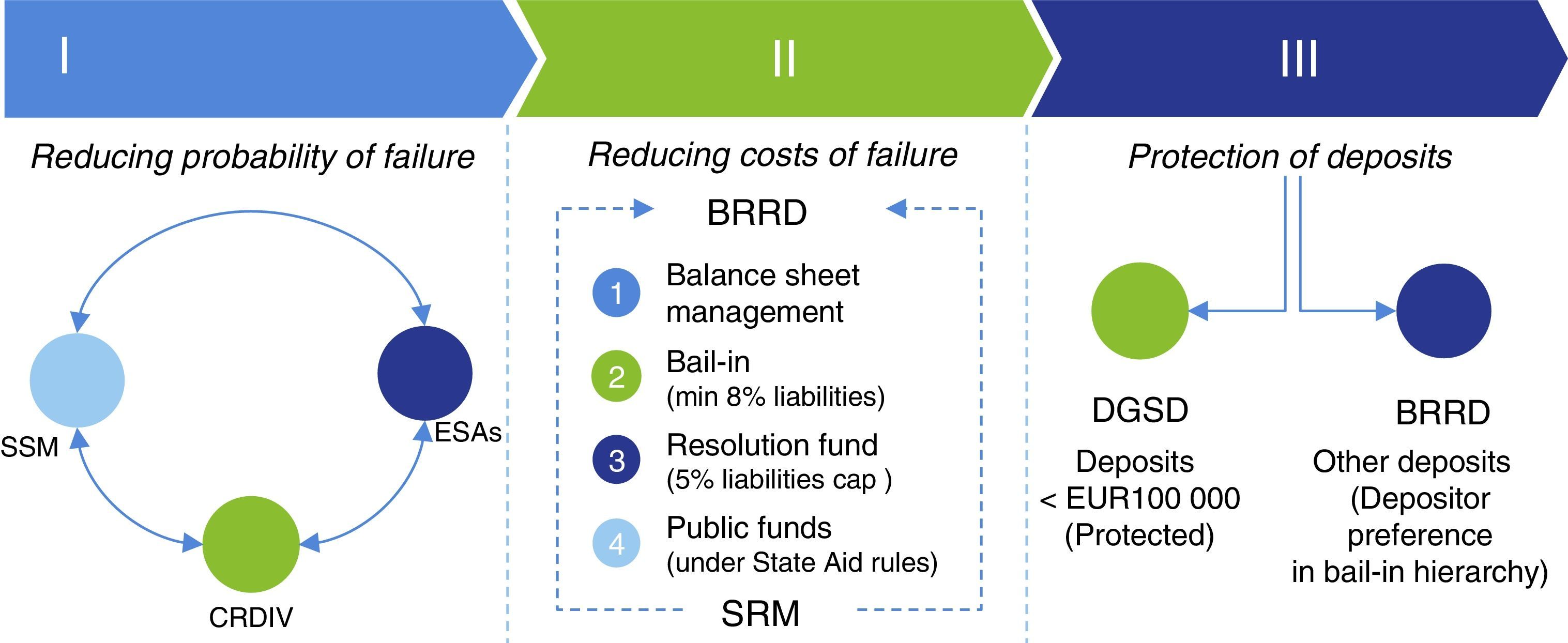 I

Reducing probability of failure

SSM

ESAs

CRDIV

II

Reducing costs of failure

BRRD

1 Balance sheet management

2 Bail-in (min 8% liabilities)

3 Resolution fund (5% liabilities cap )

4 Public funds (under State Aid rules)

SRM

III

Protection of deposits

DGSD

Deposits < EUR100 000 (Protected)

BRRD

Other deposits (Depositor preference in bail-in hierarchy)